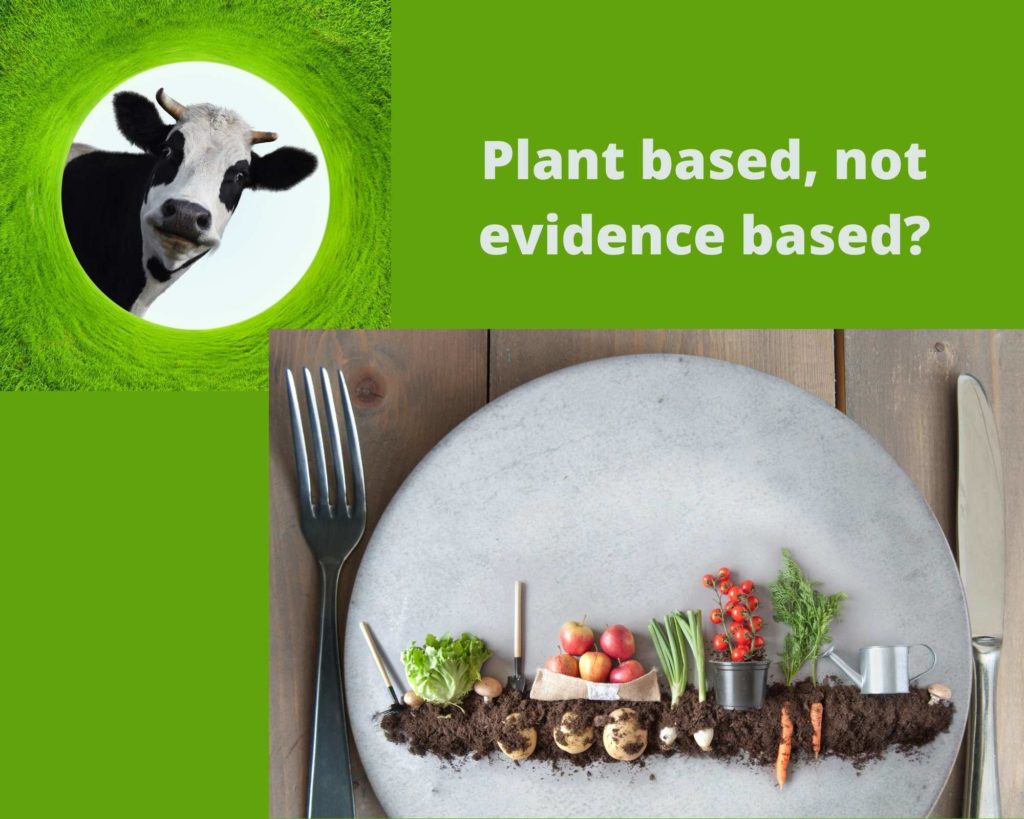 Plant based, not evidence based?